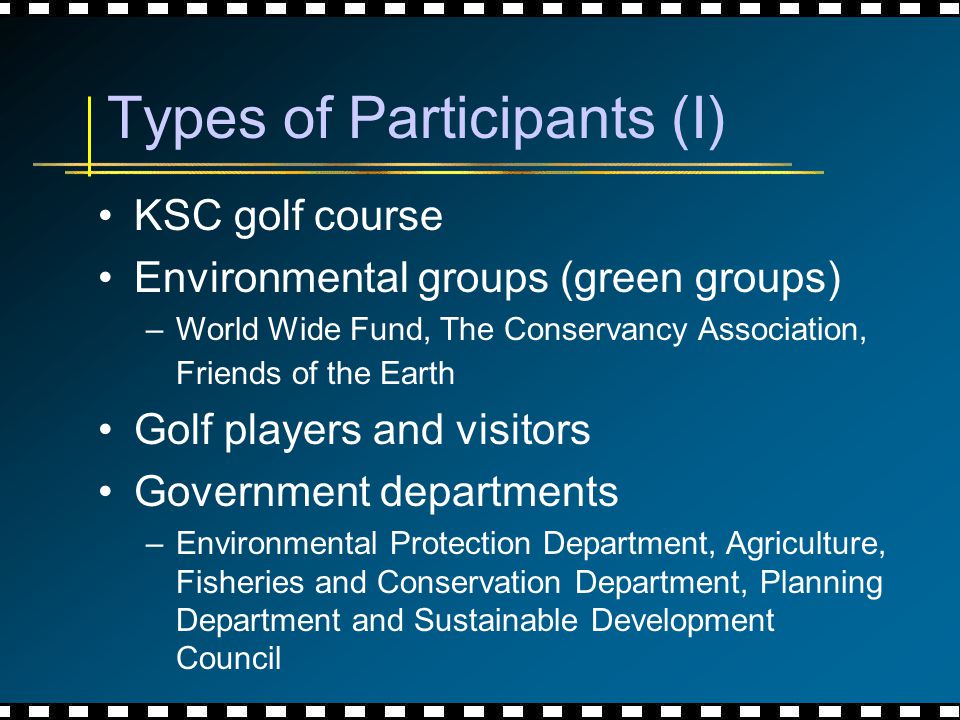 Types of Participants (I)

• KSC golf course
• Environmental groups (green groups)
– World Wide Fund, The Conservancy Association, Friends of the Earth
• Golf players and visitors
• Government departments
– Environmental Protection Department, Agriculture, Fisheries and Conservation Department, Planning Department and Sustainable Development Council